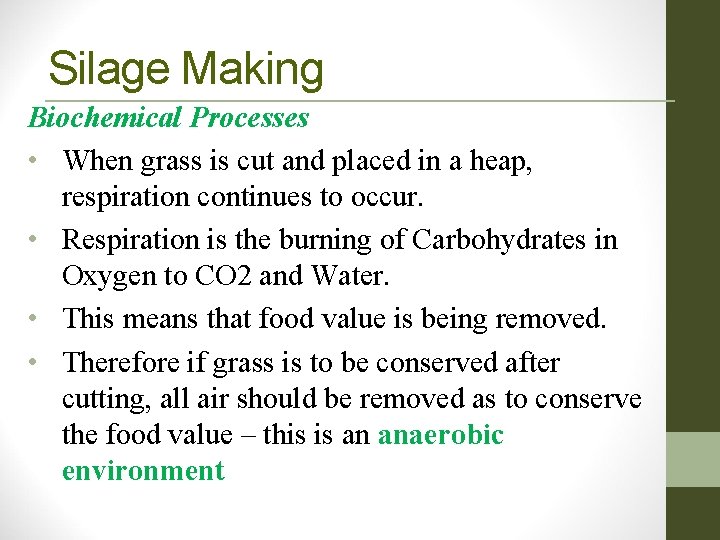 Silage Making

Biochemical Processes

• When grass is cut and placed in a heap, respiration continues to occur.

• Respiration is the burning of Carbohydrates in Oxygen to CO2 and Water.

• This means that food value is being removed.

• Therefore if grass is to be conserved after cutting, all air should be removed as to conserve the food value – this is an anaerobic environment